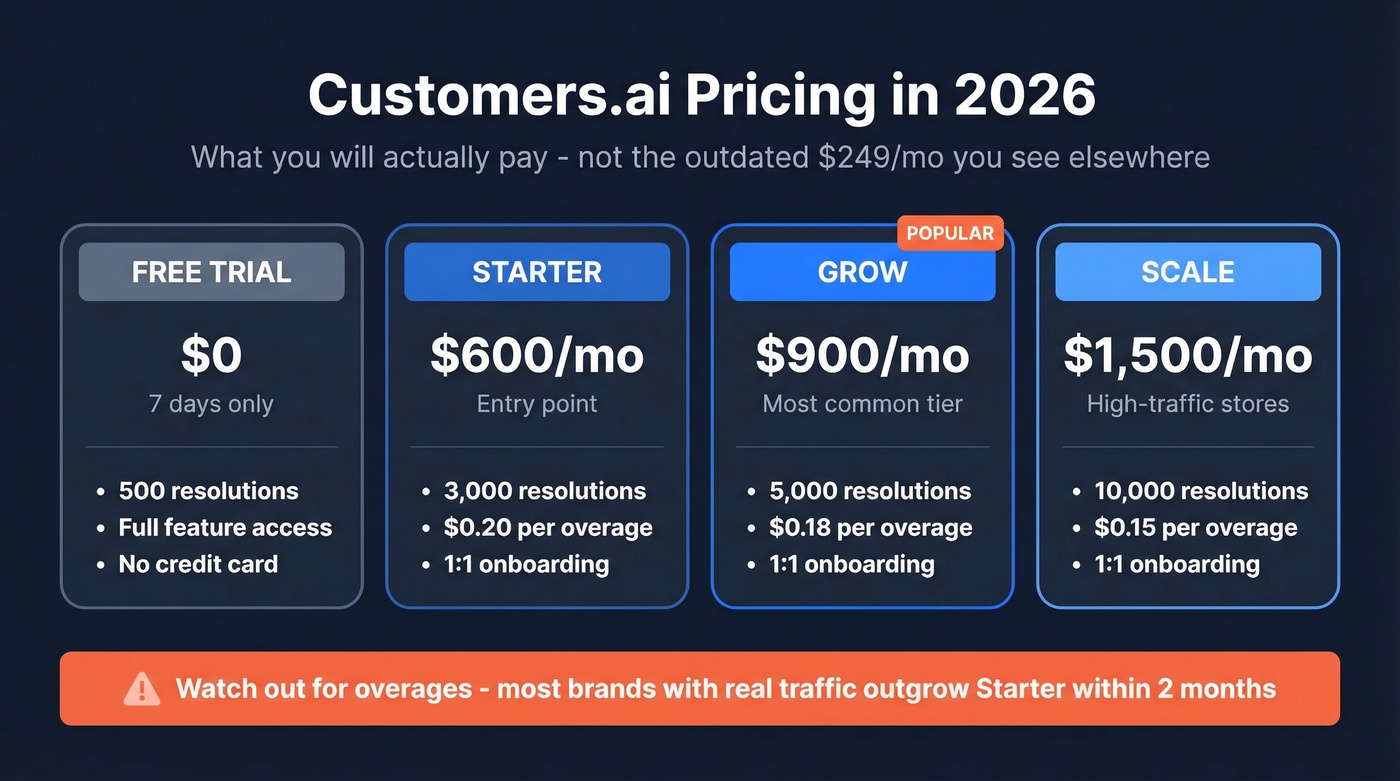 Customers.ai Pricing in 2026

What you will actually pay - not the outdated $249/mo you see elsewhere

FREE TRIAL

$0

7 days only

- 500 resolutions
- Full feature access
- No credit card

STARTER

$600/mo

Entry point

- 3,000 resolutions
- $0.20 per overage
- 1:1 onboarding

POPULAR

GROW

$900/mo

Most common tier

- 5,000 resolutions
- $0.18 per overage
- 1:1 onboarding

SCALE

$1,500/mo

High-traffic stores

- 10,000 resolutions
- $0.15 per overage
- 1:1 onboarding

Watch out for overages - most brands with real traffic outgrow Starter within 2 months